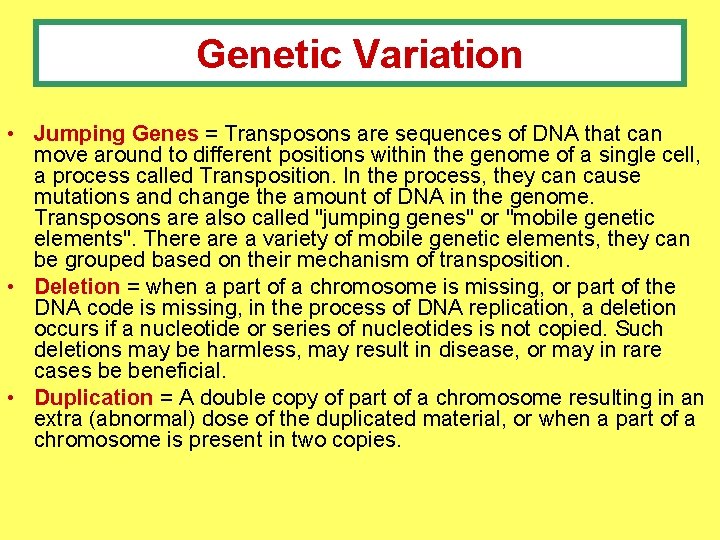 Genetic Variation

• Jumping Genes = Transposons are sequences of DNA that can move around to different positions within the genome of a single cell, a process called Transposition. In the process, they can cause mutations and change the amount of DNA in the genome. Transposons are also called "jumping genes" or "mobile genetic elements". There are a variety of mobile genetic elements, they can be grouped based on their mechanism of transposition.

• Deletion = when a part of a chromosome is missing, or part of the DNA code is missing, in the process of DNA replication, a deletion occurs if a nucleotide or series of nucleotides is not copied. Such deletions may be harmless, may result in disease, or may in rare cases be beneficial.

• Duplication = A double copy of part of a chromosome resulting in an extra (abnormal) dose of the duplicated material, or when a part of a chromosome is present in two copies.